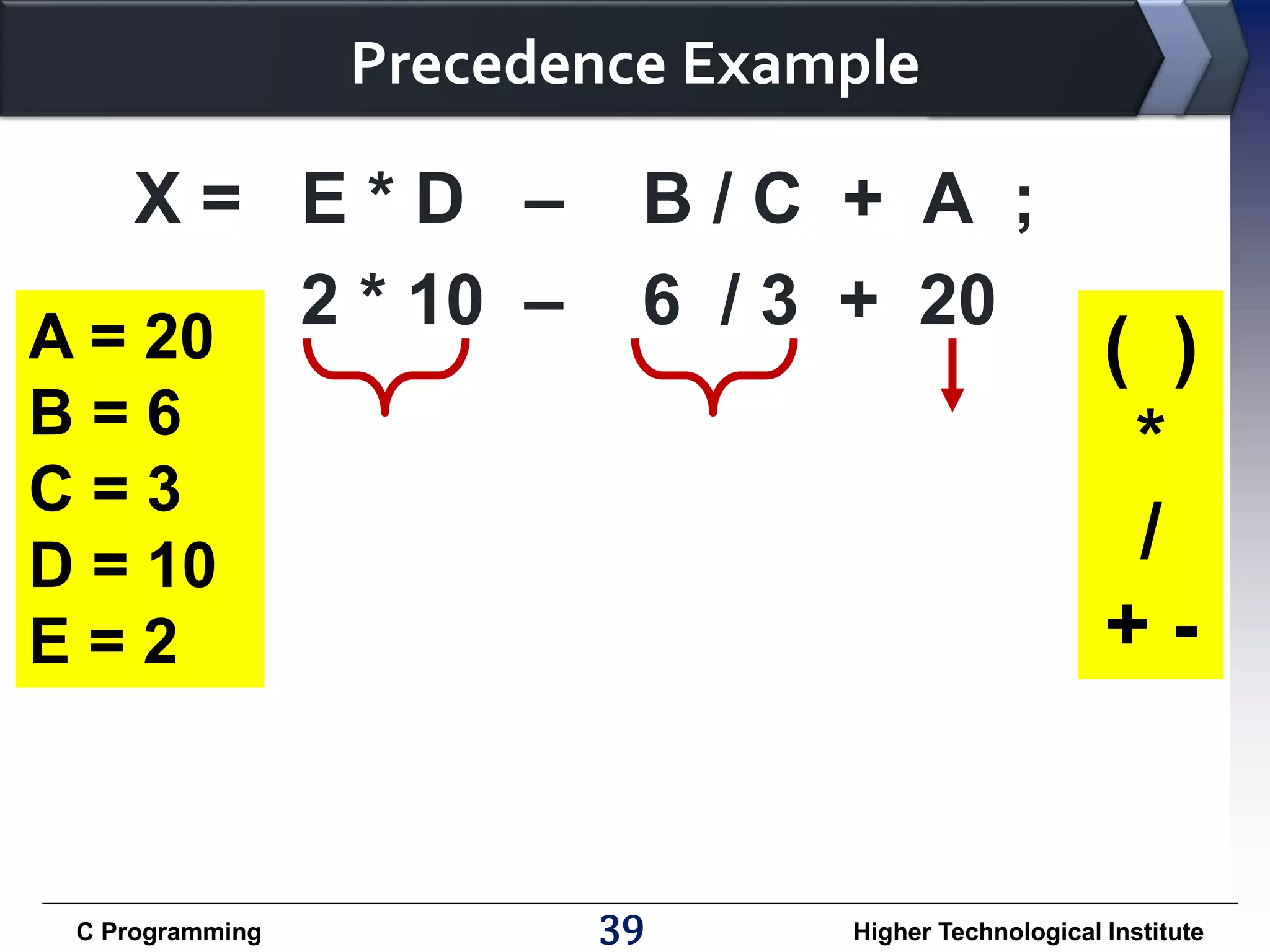 Precedence Example

X = E * D – B / C + A ;

2 * 10 – 6 / 3 + 20

A = 20
B = 6
C = 3
D = 10
E = 2

( )
*
/
+ -

C Programming 39 Higher Technological Institute